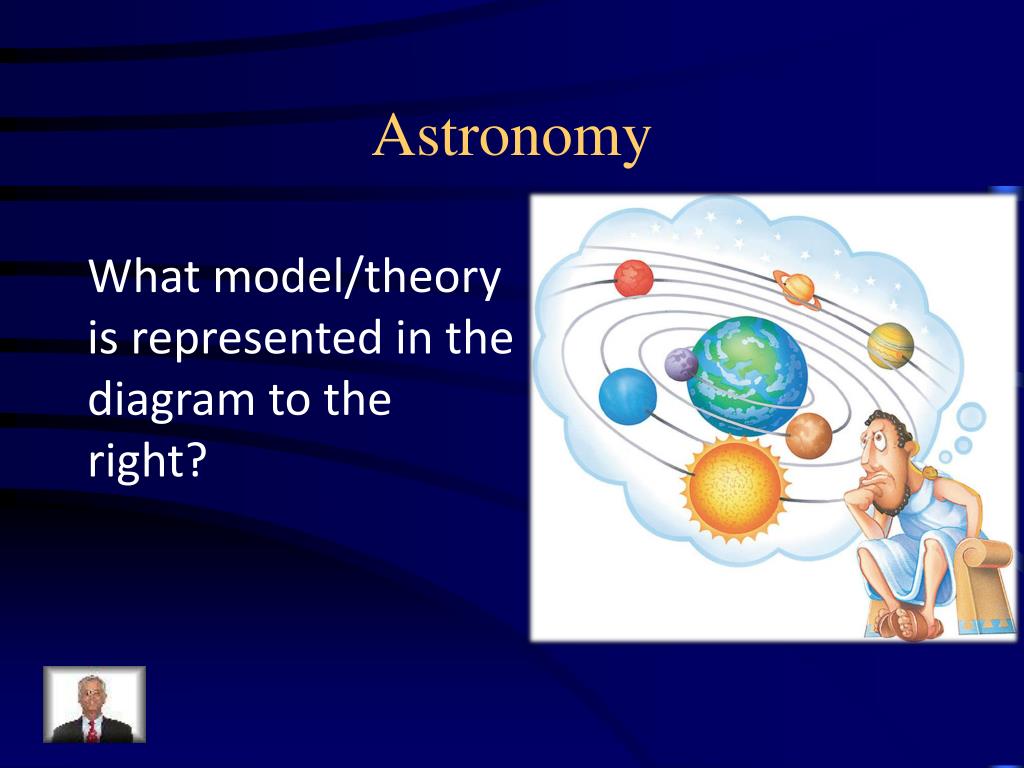 Astronomy

What model/theory is represented in the diagram to the right?